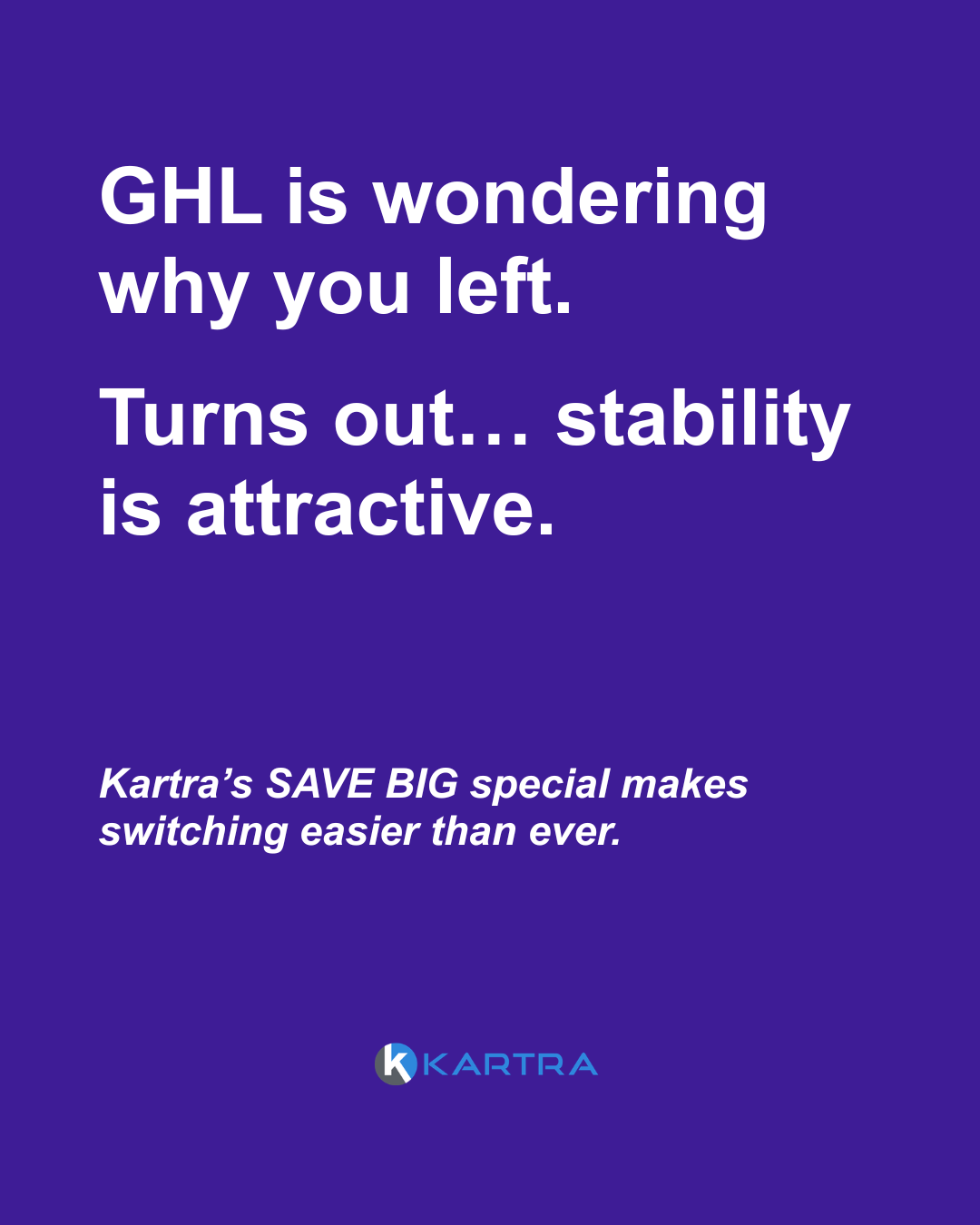 GHL is wondering why you left.

Turns out… stability is attractive.

Kartra’s SAVE BIG special makes switching easier than ever.

KARTRA